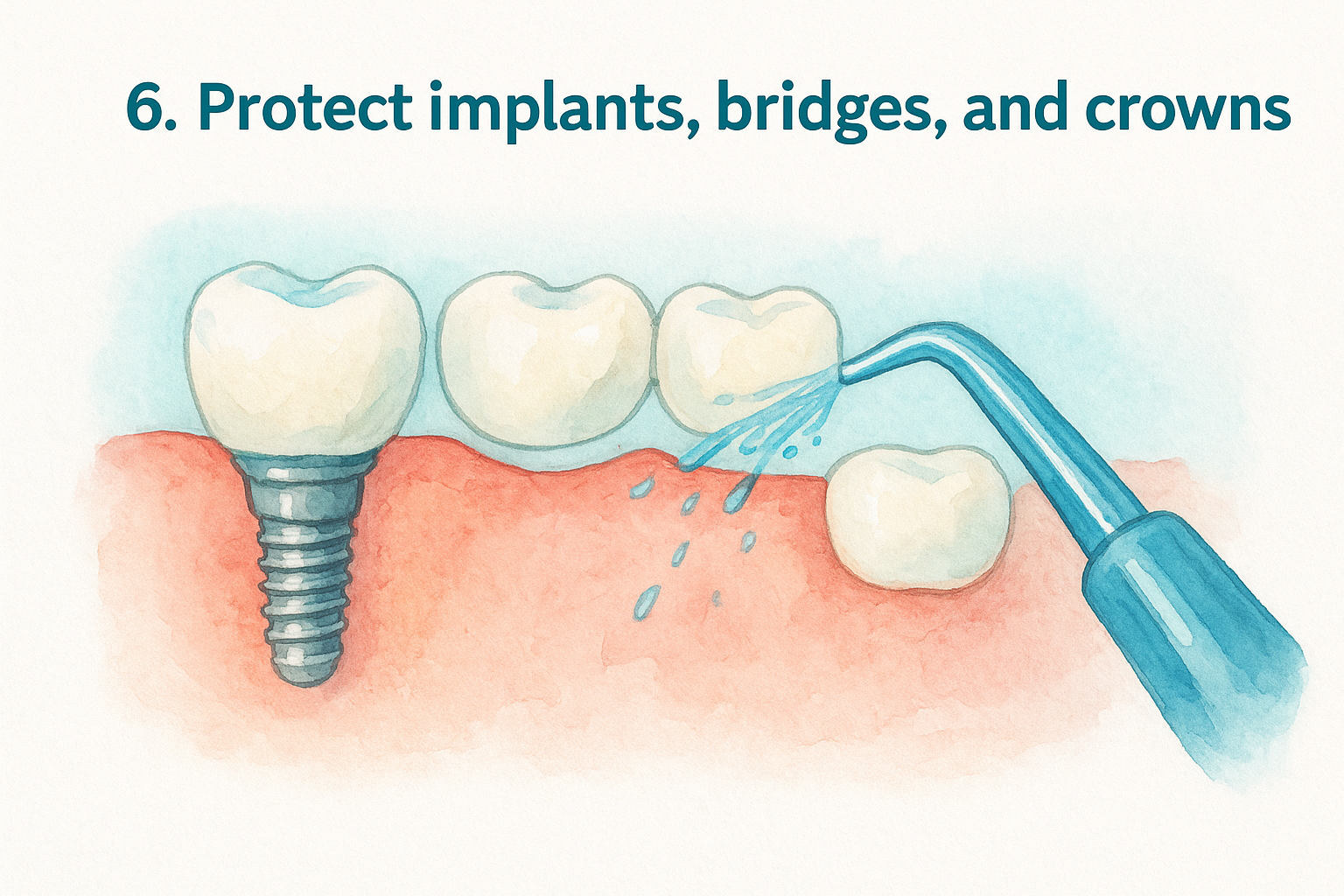 6. Protect implants, bridges, and crowns